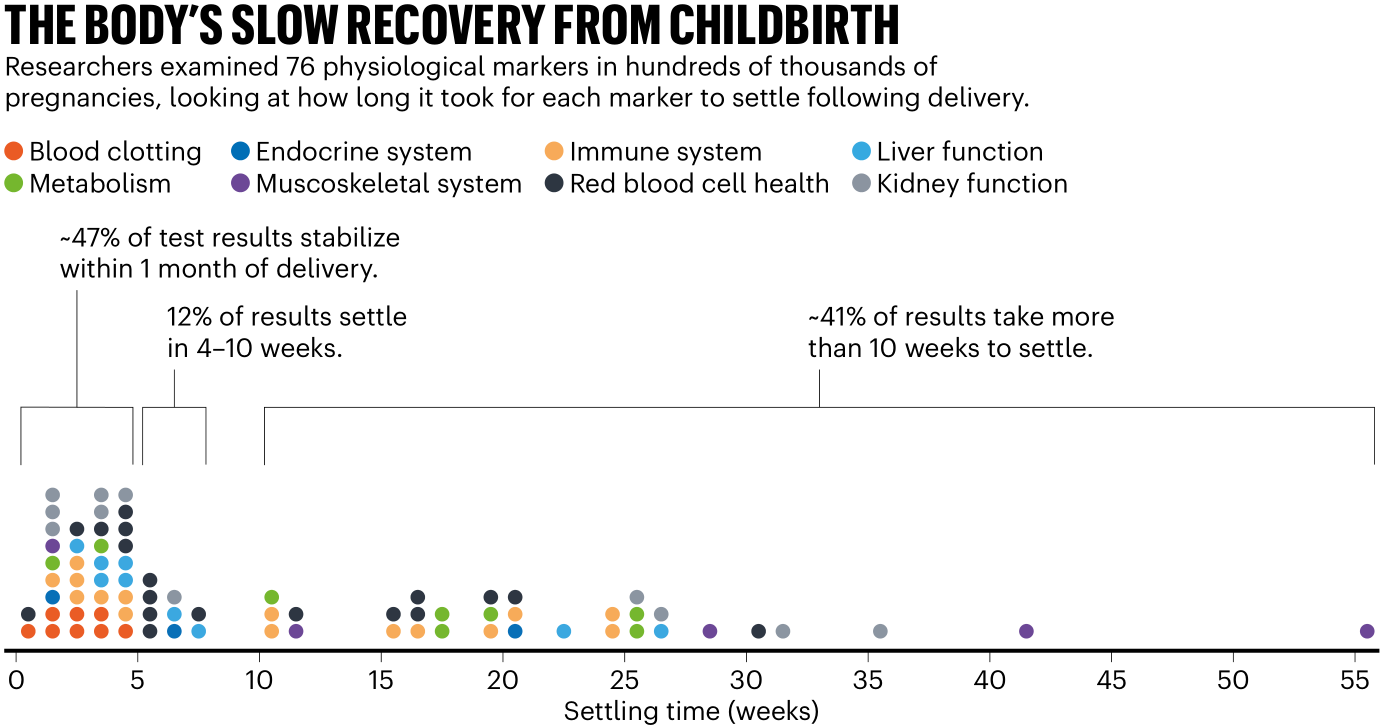 THE BODY'S SLOW RECOVERY FROM CHILDBIRTH

Researchers examined 76 physiological markers in hundreds of thousands of pregnancies, looking at how long it took for each marker to settle following delivery.

Blood clotting
Endocrine system
Immune system
Liver function
Metabolism
Muscoskeletal system
Red blood cell health
Kidney function

~47% of test results stabilize within 1 month of delivery.

12% of results settle in 4–10 weeks.

~41% of results take more than 10 weeks to settle.

0
5
10
15
20
25
30
35
40
45
50
55

Settling time (weeks)